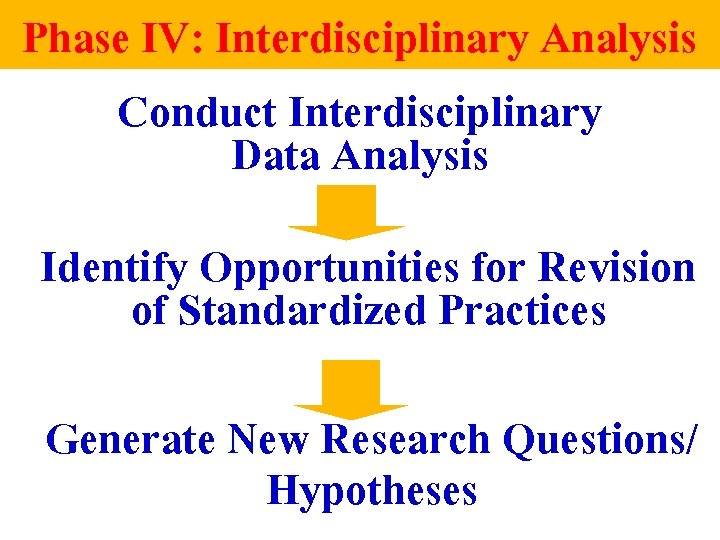 Phase IV: Interdisciplinary Analysis

Conduct Interdisciplinary Data Analysis

Identify Opportunities for Revision of Standardized Practices

Generate New Research Questions/ Hypotheses